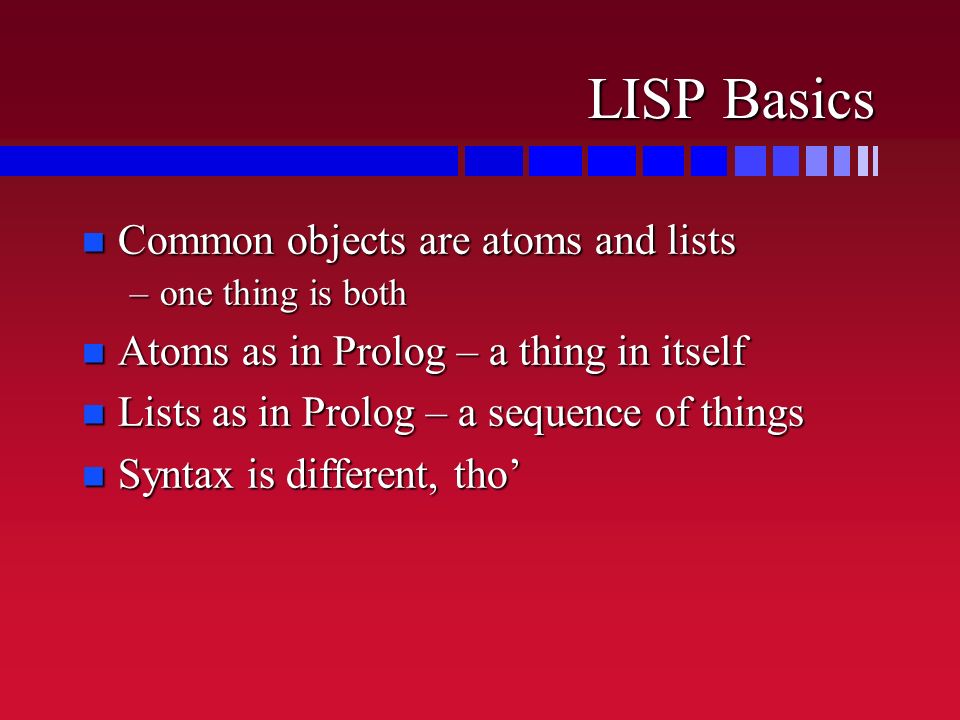 LISP Basics

- Common objects are atoms and lists
  – one thing is both
- Atoms as in Prolog – a thing in itself
- Lists as in Prolog – a sequence of things
- Syntax is different, tho’